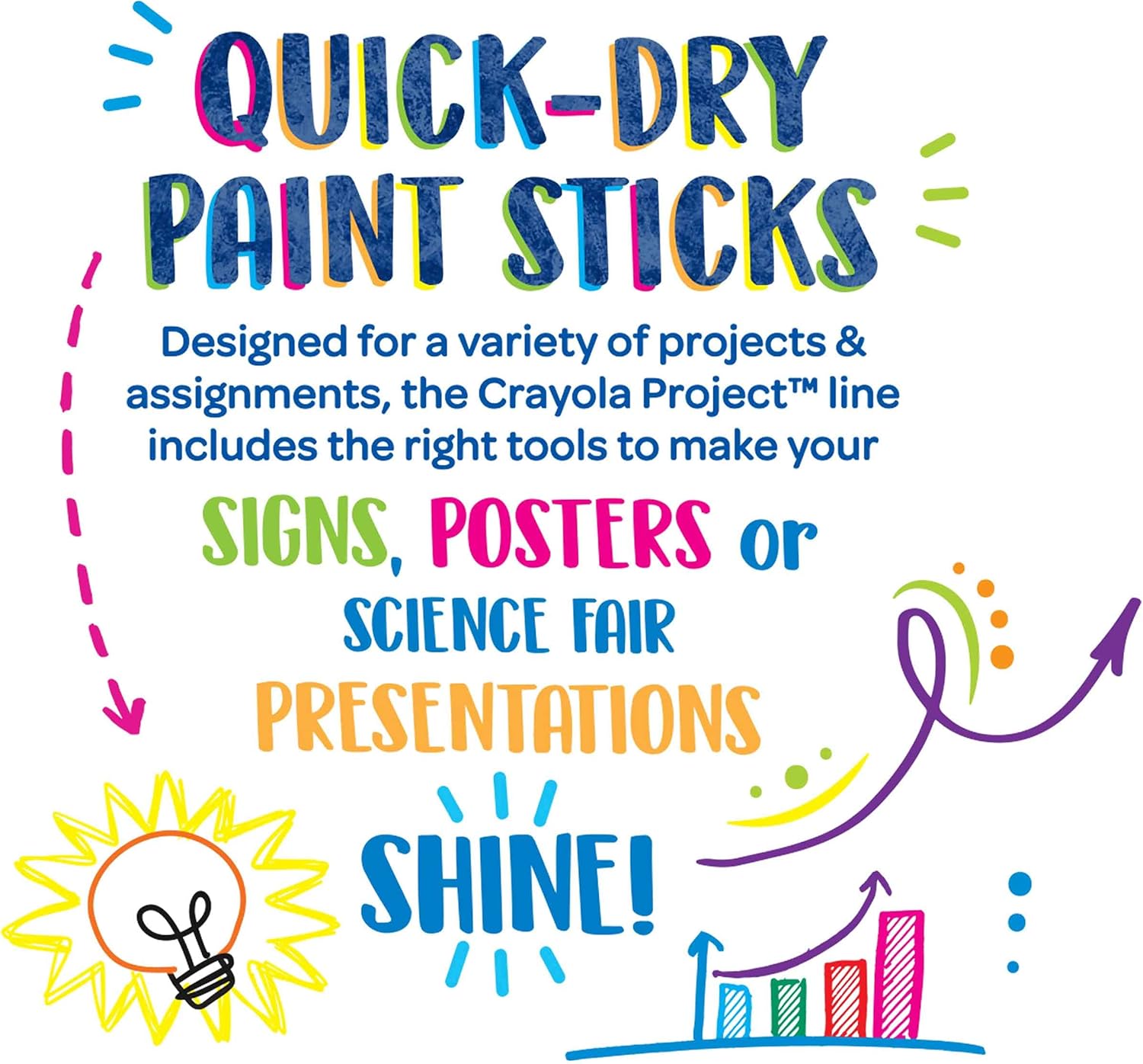 QUICK-DRY PAINT STICKS

Designed for a variety of projects & assignments, the Crayola Project™ line includes the right tools to make your

SIGNS, POSTERS or SCIENCE FAIR PRESENTATIONS

SHINE!